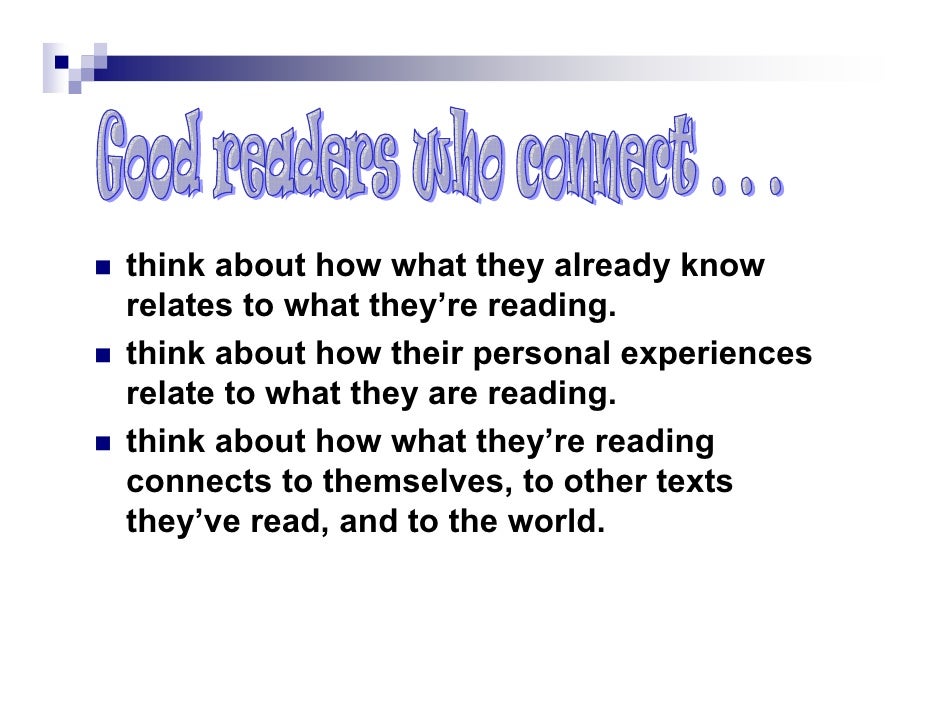 Good readers who connect . . .

- think about how what they already know relates to what they're reading.
- think about how their personal experiences relate to what they are reading.
- think about how what they're reading connects to themselves, to other texts they've read, and to the world.